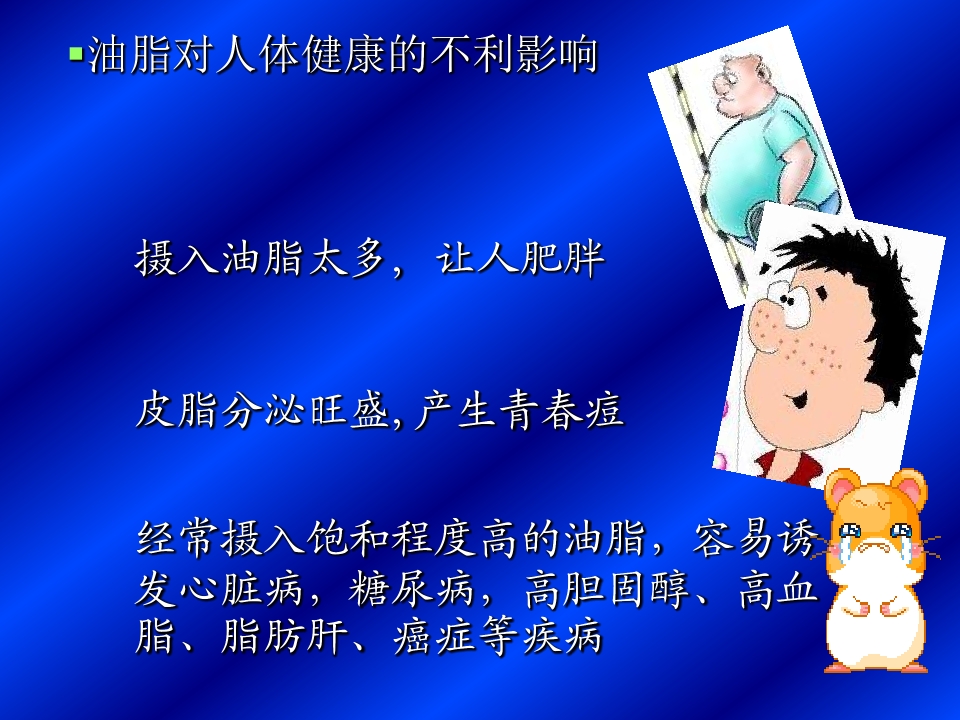 • 油脂对人体健康的不利影响

摄入油脂太多，让人肥胖

皮脂分泌旺盛,产生青春痘

经常摄入饱和程度高的油脂，容易诱发心脏病，糖尿病，高胆固醇、高血脂、脂肪肝、癌症等疾病